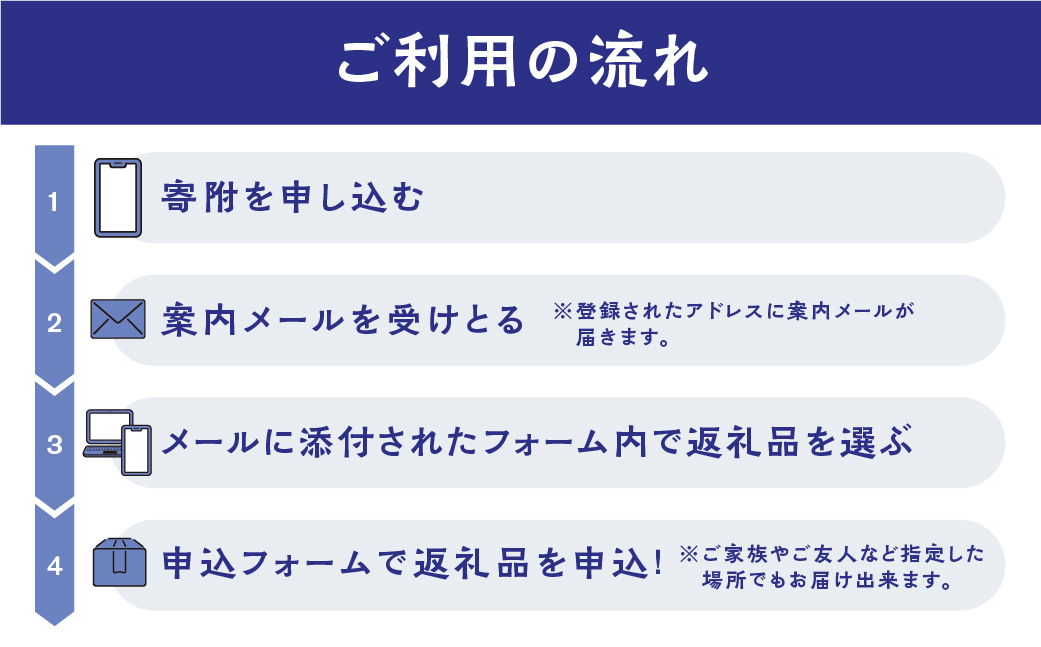 ご利用の流れ

1
寄附を申し込む

2
案内メールを受けとる
※登録されたアドレスに案内メールが届きます。

3
メールに添付されたフォーム内で返礼品を選ぶ

4
申込フォームで返礼品を申込!
※ご家族やご友人など指定した場所でもお届け出来ます。